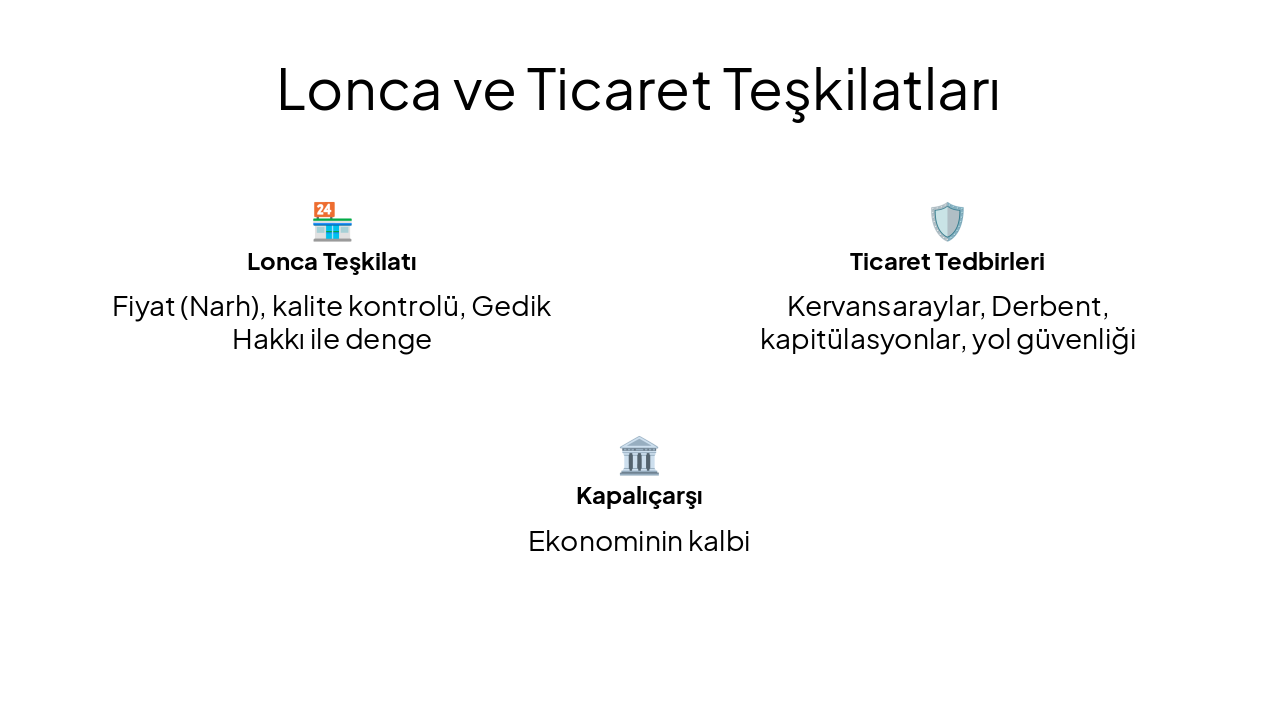 Lonca ve Ticaret Teşkilatları

24

Lonca Teşkilatı

Fiyat (Narh), kalite kontrolü, Gedik Hakkı ile denge

Ticaret Tedbirleri

Kervansaraylar, Derbent, kapitülasyonlar, yol güvenliği

Kapalıçarşı

Ekonominin kalbi